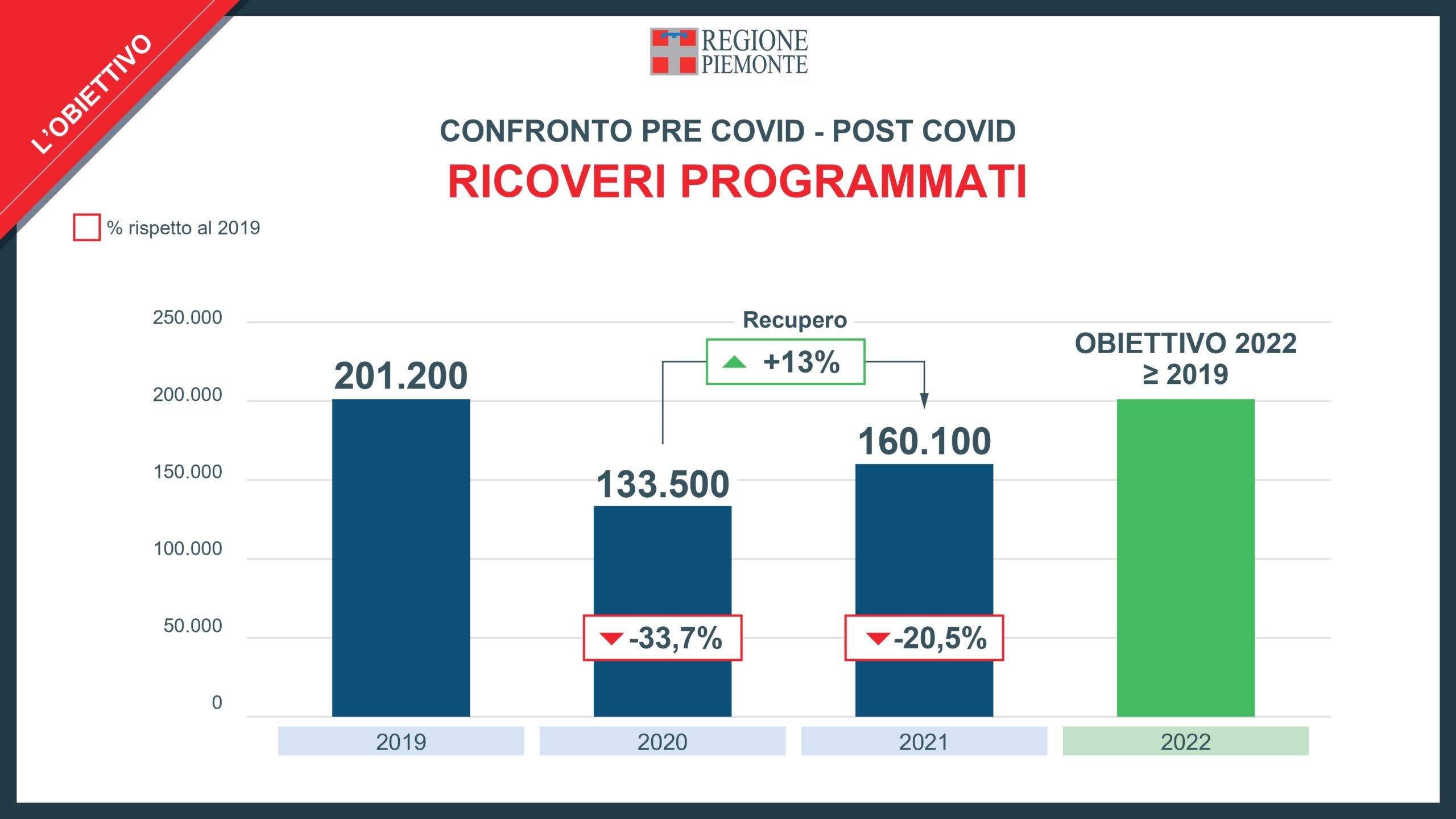 L'OBIETTIVO

REGIONE PIEMONTE

CONFRONTO PRE COVID - POST COVID

RICOVERI PROGRAMMATI

% rispetto al 2019

250.000
200.000
150.000
100.000
50.000
0

201.200

Recupero

+13%

133.500

160.100

OBIETTIVO 2022 ≥ 2019

-33,7%

-20,5%

2019
2020
2021
2022